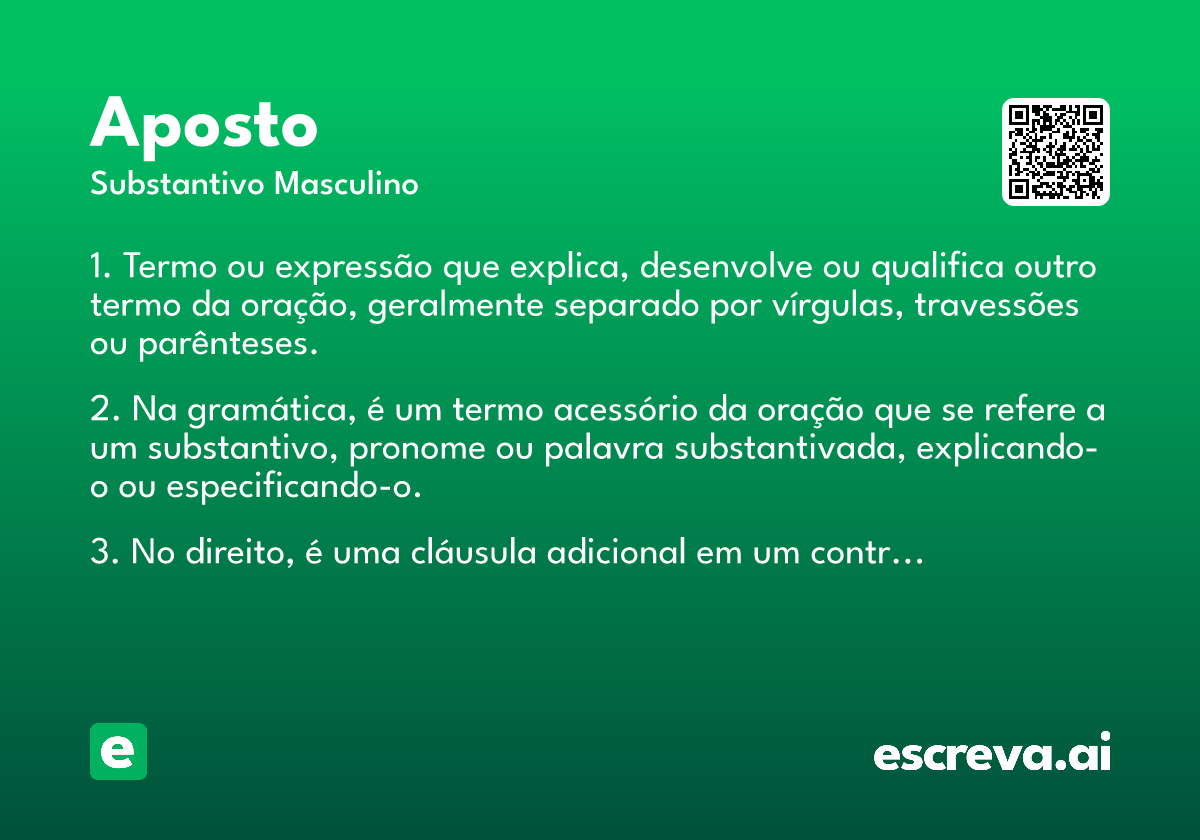 Aposto
Substantivo Masculino

1. Termo ou expressão que explica, desenvolve ou qualifica outro termo da oração, geralmente separado por vírgulas, travessões ou parênteses.

2. Na gramática, é um termo acessório da oração que se refere a um substantivo, pronome ou palavra substantivada, explicando-o ou especificando-o.

3. No direito, é uma cláusula adicional em um contr…

e

escreva.ai